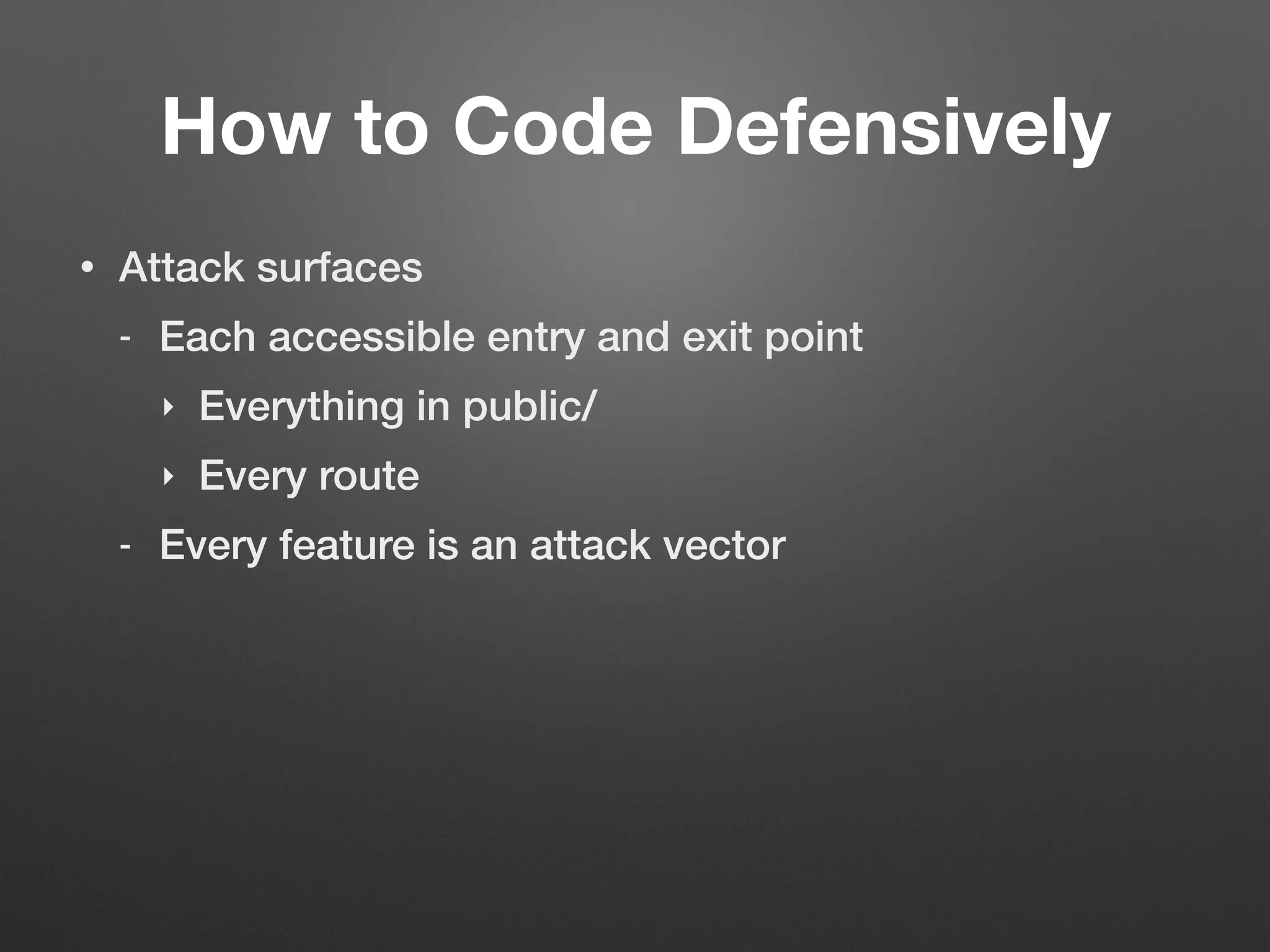 How to Code Defensively

• Attack surfaces

- Each accessible entry and exit point

‣ Everything in public/

‣ Every route

- Every feature is an attack vector